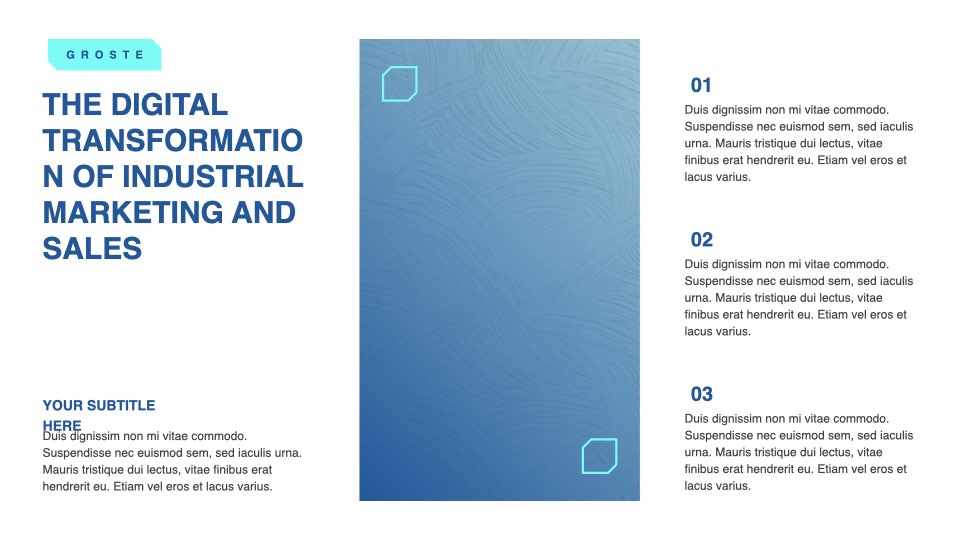 GROSTE

THE DIGITAL TRANSFORMATIO N OF INDUSTRIAL MARKETING AND SALES

YOUR SUBTITLE HERE

Duis dignissim non mi vitae commodo. Suspendisse nec euismod sem, sed iaculis urna. Mauris tristique dui lectus, vitae finibus erat hendrerit eu. Etiam vel eros et lacus varius.

01

Duis dignissim non mi vitae commodo. Suspendisse nec euismod sem, sed iaculis urna. Mauris tristique dui lectus, vitae finibus erat hendrerit eu. Etiam vel eros et lacus varius.

02

Duis dignissim non mi vitae commodo. Suspendisse nec euismod sem, sed iaculis urna. Mauris tristique dui lectus, vitae finibus erat hendrerit eu. Etiam vel eros et lacus varius.

03

Duis dignissim non mi vitae commodo. Suspendisse nec euismod sem, sed iaculis urna. Mauris tristique dui lectus, vitae finibus erat hendrerit eu. Etiam vel eros et lacus varius.